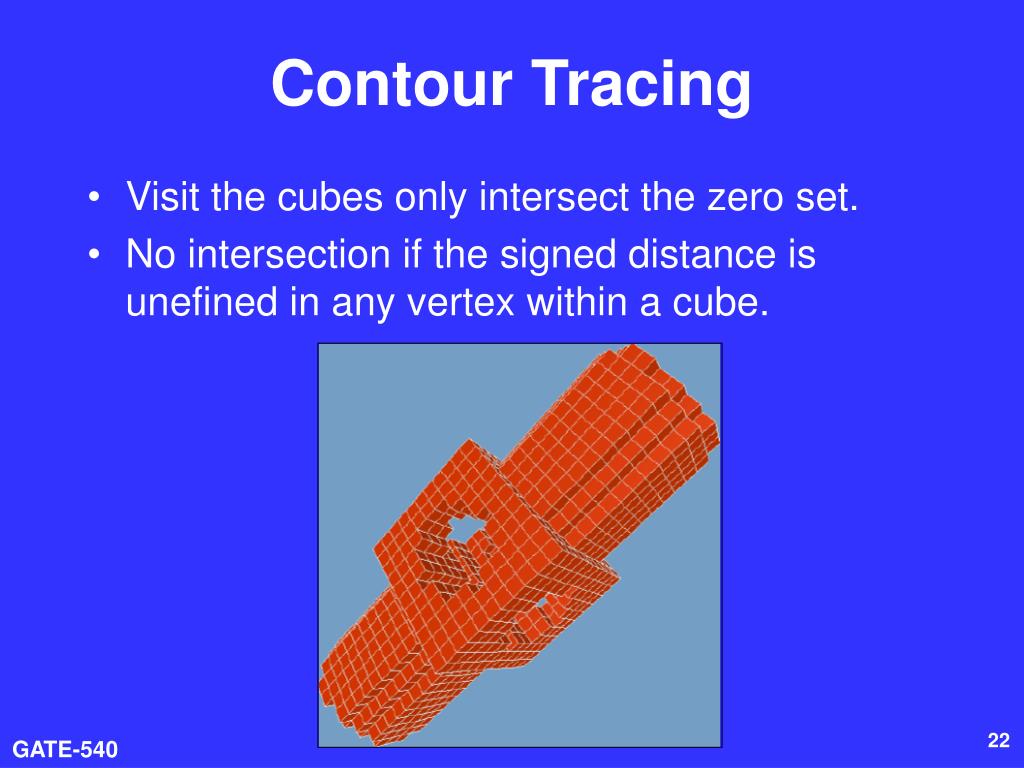 Contour Tracing

• Visit the cubes only intersect the zero set.
• No intersection if the signed distance is unefined in any vertex within a cube.

GATE-540

22